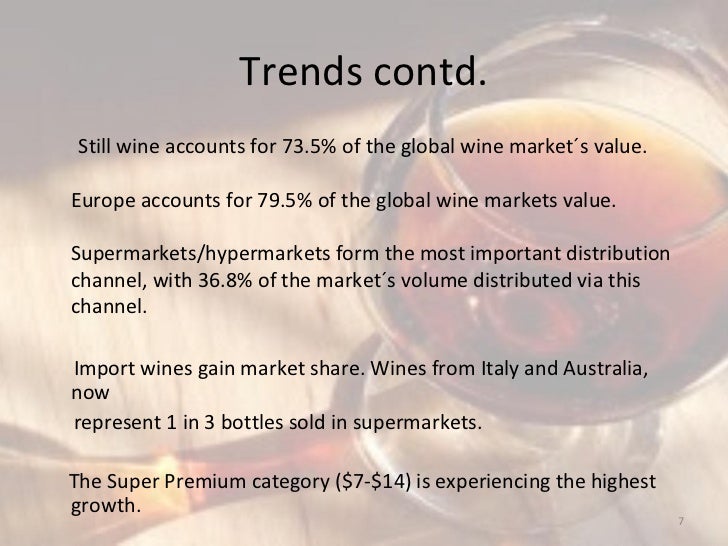 Trends contd.

Still wine accounts for 73.5% of the global wine market´s value.

Europe accounts for 79.5% of the global wine markets value.

Supermarkets/hypermarkets form the most important distribution channel, with 36.8% of the market´s volume distributed via this channel.

Import wines gain market share. Wines from Italy and Australia, now
represent 1 in 3 bottles sold in supermarkets.

The Super Premium category (\$7-\$14) is experiencing the highest growth.

7